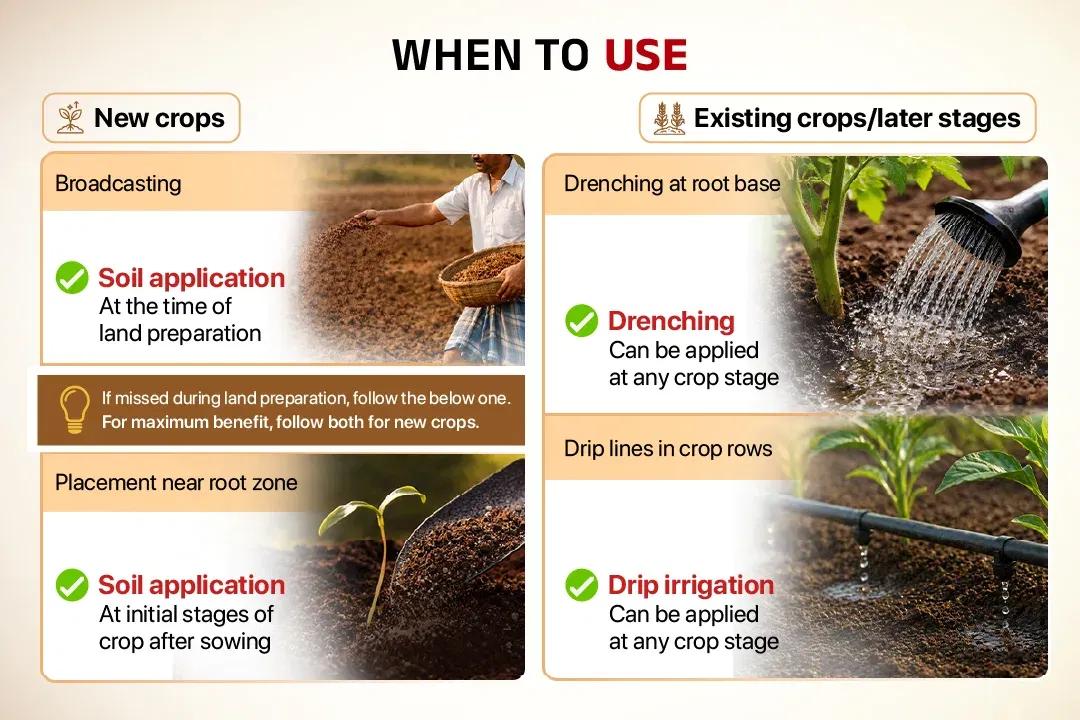 WHEN TO USE

New crops

Broadcasting

Soil application
At the time of land preparation

If missed during land preparation, follow the below one. For maximum benefit, follow both for new crops.

Placement near root zone

Soil application
At initial stages of crop after sowing

Existing crops/later stages

Drenching at root base

Drenching
Can be applied at any crop stage

Drip lines in crop rows

Drip irrigation
Can be applied at any crop stage